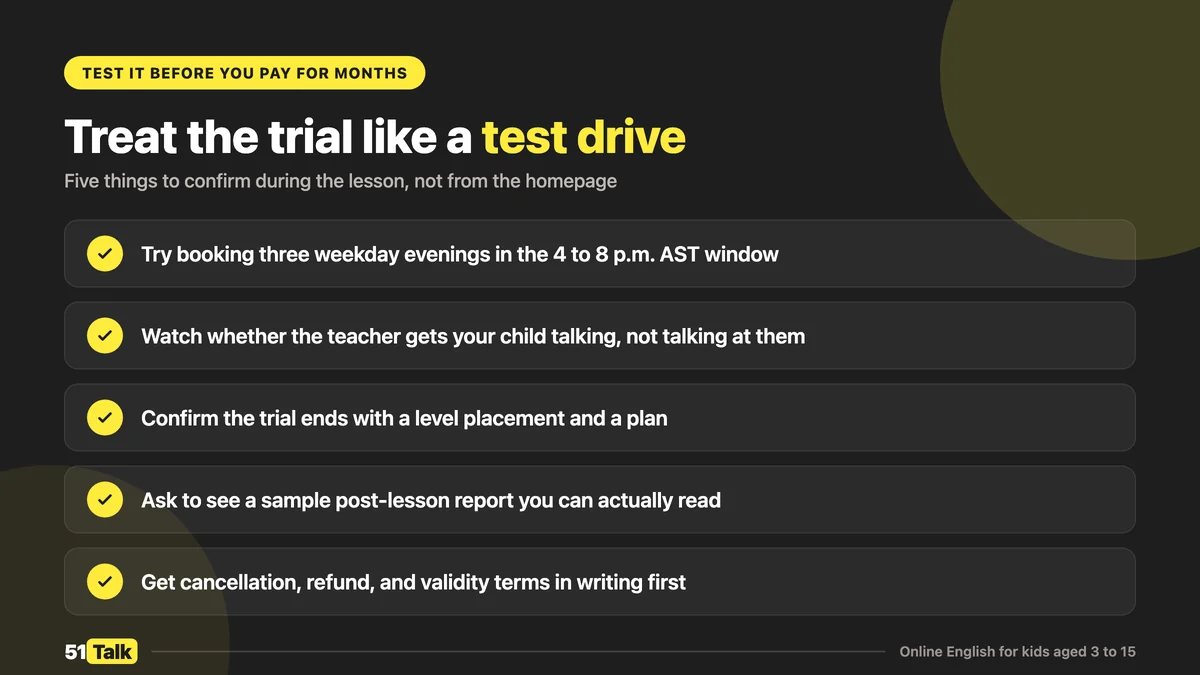 TEST IT BEFORE YOU PAY FOR MONTHS

Treat the trial like a test drive

Five things to confirm during the lesson, not from the homepage

Try booking three weekday evenings in the 4 to 8 p.m. AST window

Watch whether the teacher gets your child talking, not talking at them

Confirm the trial ends with a level placement and a plan

Ask to see a sample post-lesson report you can actually read

Get cancellation, refund, and validity terms in writing first

51 Talk

Online English for kids aged 3 to 15